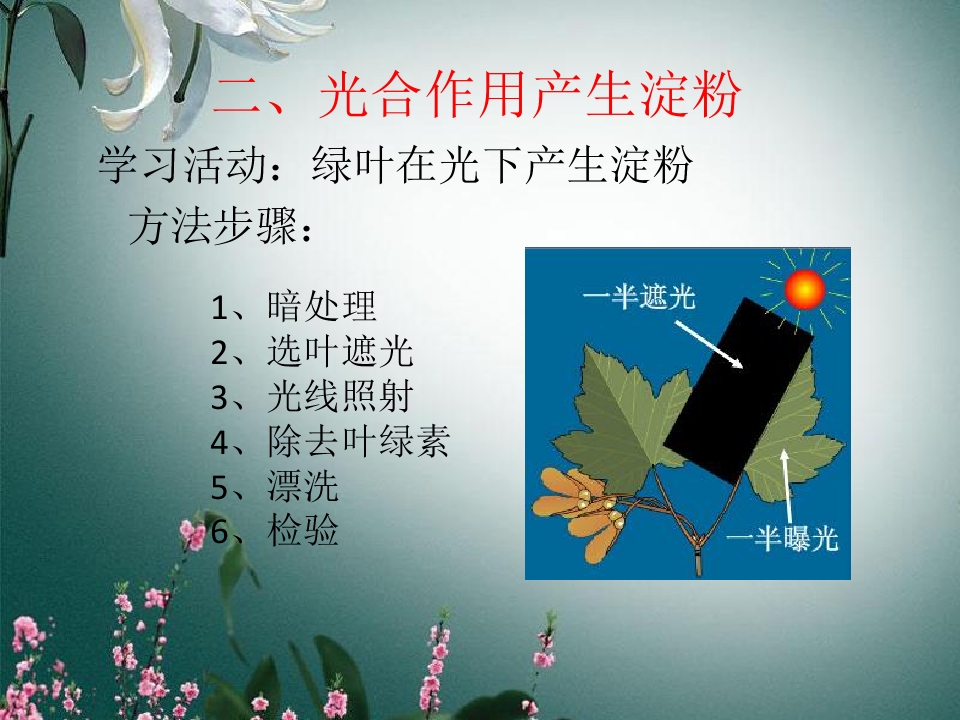 二、光合作用产生淀粉

学习活动：绿叶在光下产生淀粉

方法步骤：

1、暗处理
2、选叶遮光
3、光线照射
4、除去叶绿素
5、漂洗
6、检验

一半遮光

一半曝光